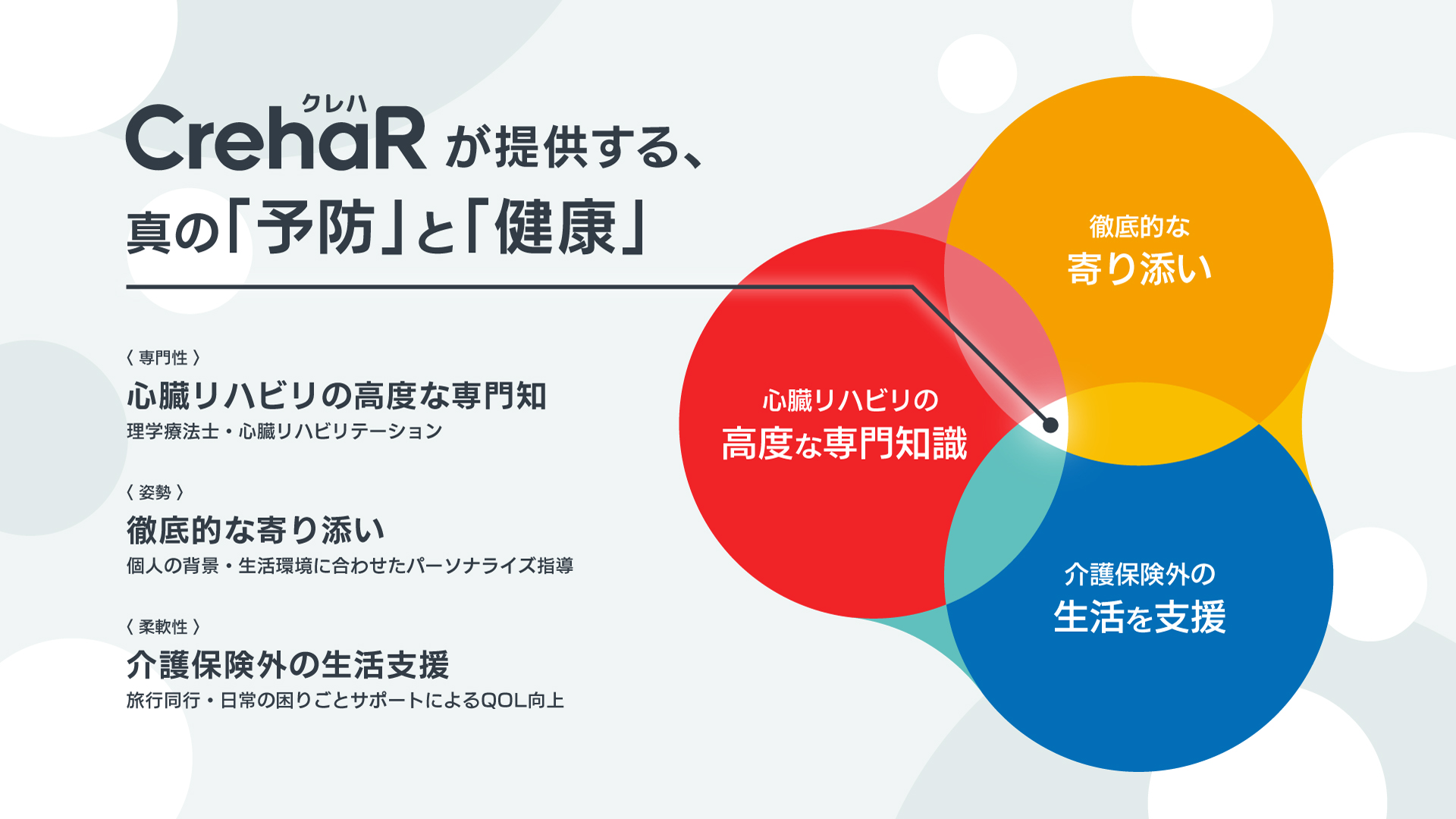 クレハ
CrehaR が提供する、
真の「予防」と「健康」

〈 専門性 〉
心臓リハビリの高度な専門知
理学療法士・心臓リハビリテーション

〈 姿勢 〉
徹底的な寄り添い
個人の背景・生活環境に合わせたパーソナライズ指導

〈 柔軟性 〉
介護保険外の生活支援
旅行同行・日常の困りごとサポートによるQOL向上

徹底的な
寄り添い

心臓リハビリの
高度な専門知識

介護保険外の
生活を支援